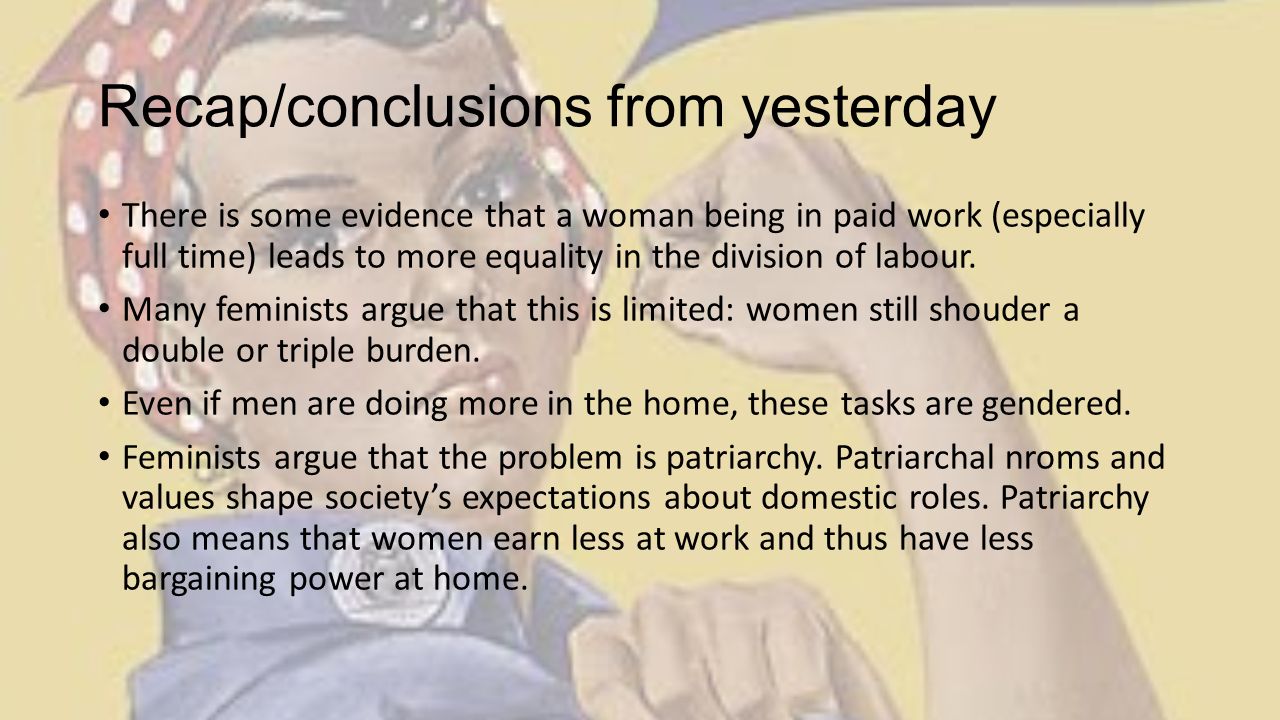 Recap/conclusions from yesterday

• There is some evidence that a woman being in paid work (especially full time) leads to more equality in the division of labour.

• Many feminists argue that this is limited: women still shouder a double or triple burden.

• Even if men are doing more in the home, these tasks are gendered.

• Feminists argue that the problem is patriarchy. Patriarchal nroms and values shape society's expectations about domestic roles. Patriarchy also means that women earn less at work and thus have less bargaining power at home.